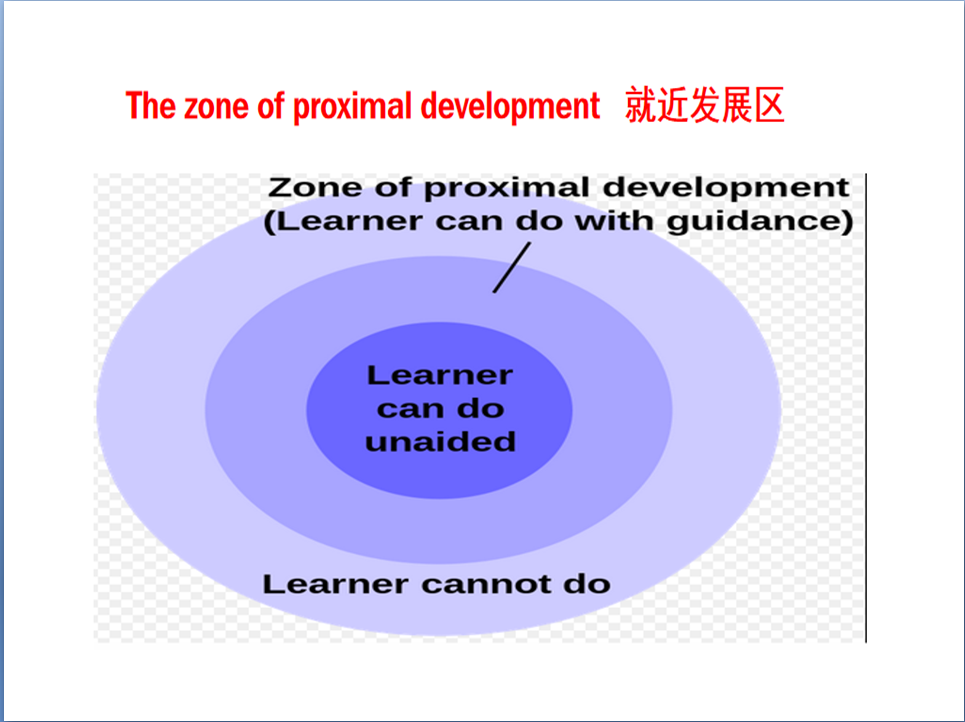 The zone of proximal development 就近发展区

Zone of proximal development
(Learner can do with guidance)

Learner can do unaided

Learner cannot do